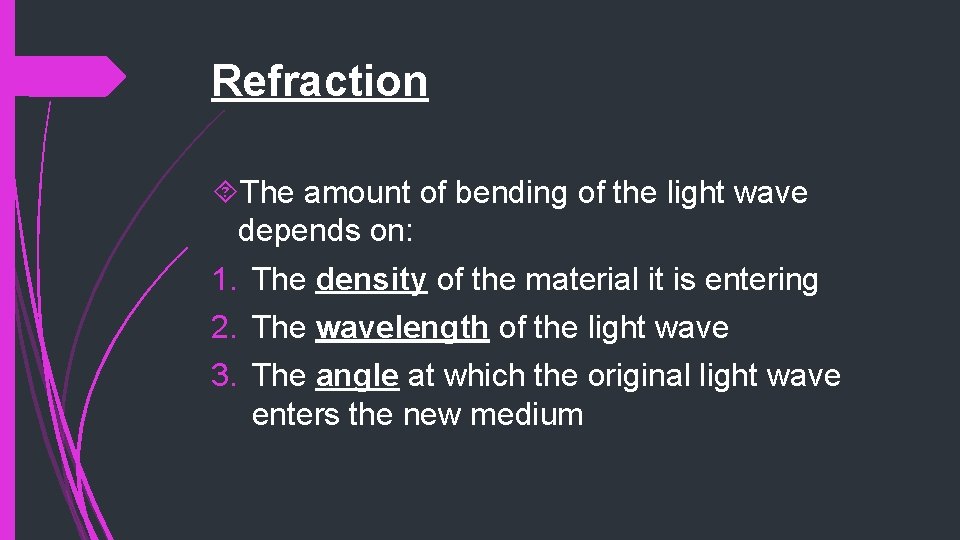 Refraction

The amount of bending of the light wave depends on:

1. The density of the material it is entering
2. The wavelength of the light wave
3. The angle at which the original light wave enters the new medium